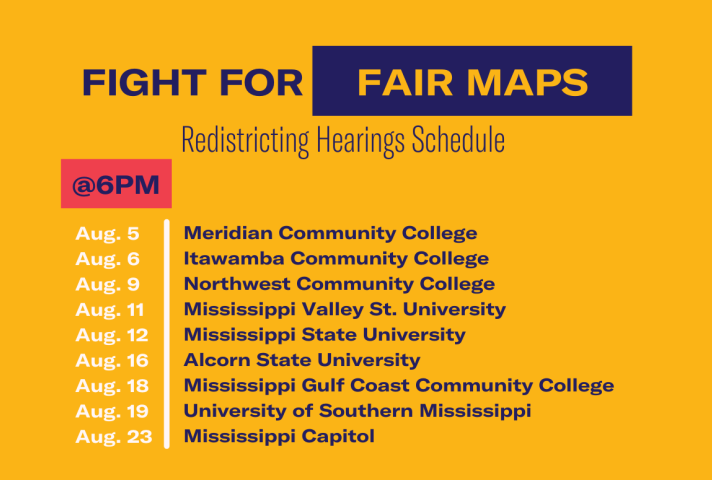 FIGHT FOR FAIR MAPS

Redistricting Hearings Schedule

@6PM

Aug. 5 Meridian Community College
Aug. 6 Itawamba Community College
Aug. 9 Northwest Community College
Aug. 11 Mississippi Valley St. University
Aug. 12 Mississippi State University
Aug. 16 Alcorn State University
Aug. 18 Mississippi Gulf Coast Community College
Aug. 19 University of Southern Mississippi
Aug. 23 Mississippi Capitol